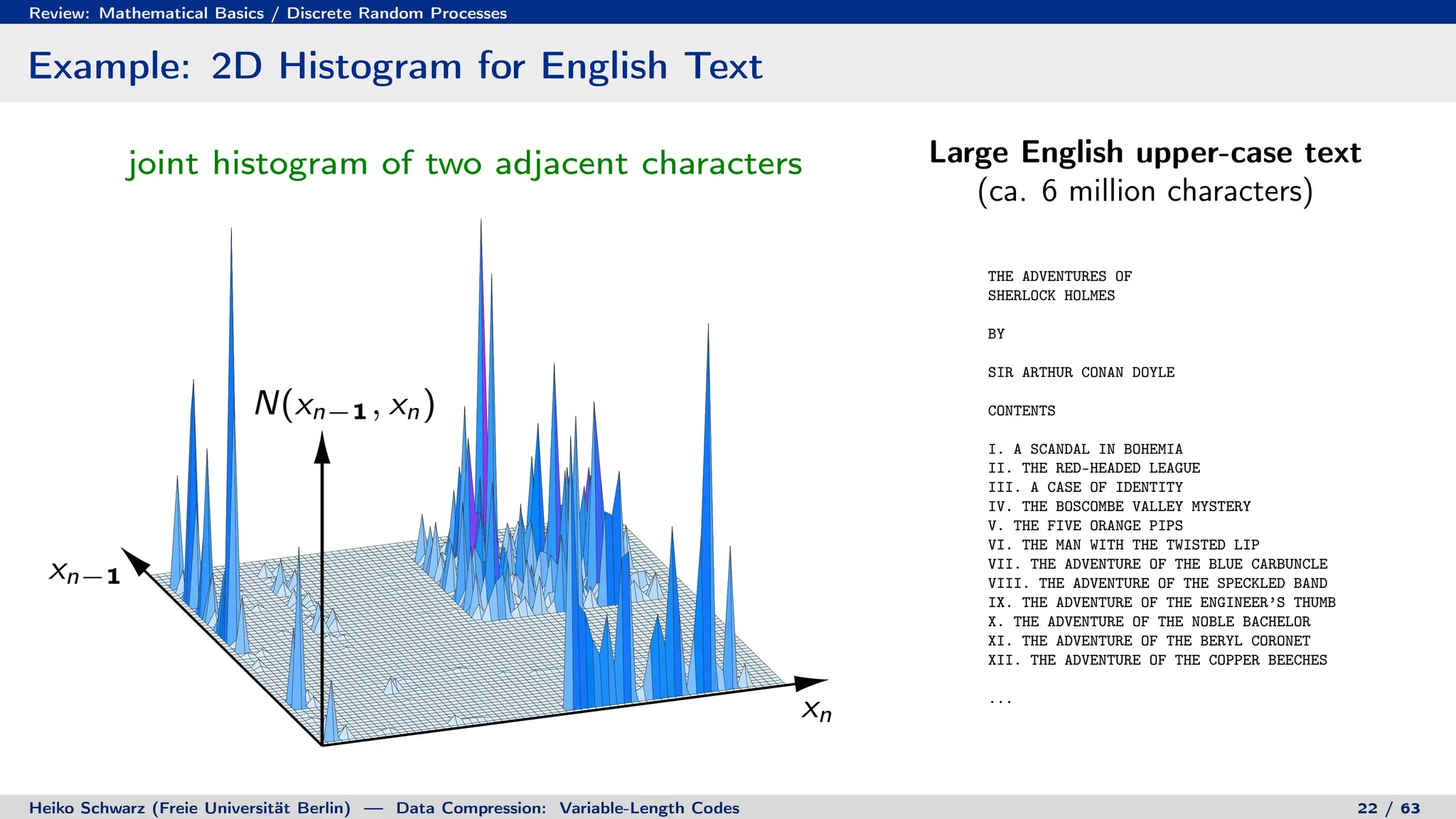 Review: Mathematical Basics / Discrete Random Processes

Example: 2D Histogram for English Text

joint histogram of two adjacent characters

$N(x_{n-1}, x_n)$

$x_{n-1}$

$x_n$

Large English upper-case text
(ca. 6 million characters)

THE ADVENTURES OF
SHERLOCK HOLMES

BY

SIR ARTHUR CONAN DOYLE

CONTENTS

I. A SCANDAL IN BOHEMIA
II. THE RED-HEADED LEAGUE
III. A CASE OF IDENTITY
IV. THE BOSCOMBE VALLEY MYSTERY
V. THE FIVE ORANGE PIPS
VI. THE MAN WITH THE TWISTED LIP
VII. THE ADVENTURE OF THE BLUE CARBUNCLE
VIII. THE ADVENTURE OF THE SPECKLED BAND
IX. THE ADVENTURE OF THE ENGINEER'S THUMB
X. THE ADVENTURE OF THE NOBLE BACHELOR
XI. THE ADVENTURE OF THE BERYL CORONET
XII. THE ADVENTURE OF THE COPPER BEECHES

...

Heiko Schwarz (Freie Universität Berlin) — Data Compression: Variable-Length Codes 22 / 63